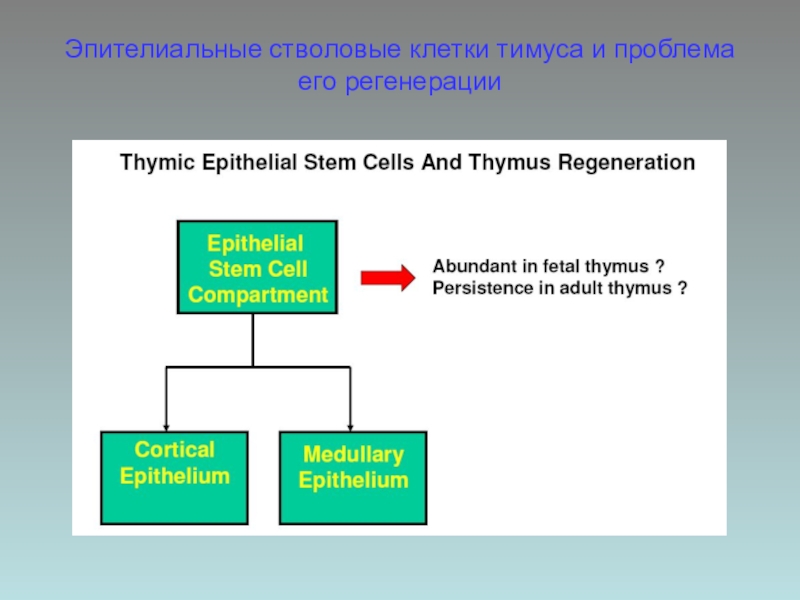 Эпителиальные стволовые клетки тимуса и проблема его регенерации

Thymic Epithelial Stem Cells And Thymus Regeneration

Epithelial Stem Cell Compartment

Abundant in fetal thymus ?
Persistence in adult thymus ?

Cortical Epithelium

Medullary Epithelium